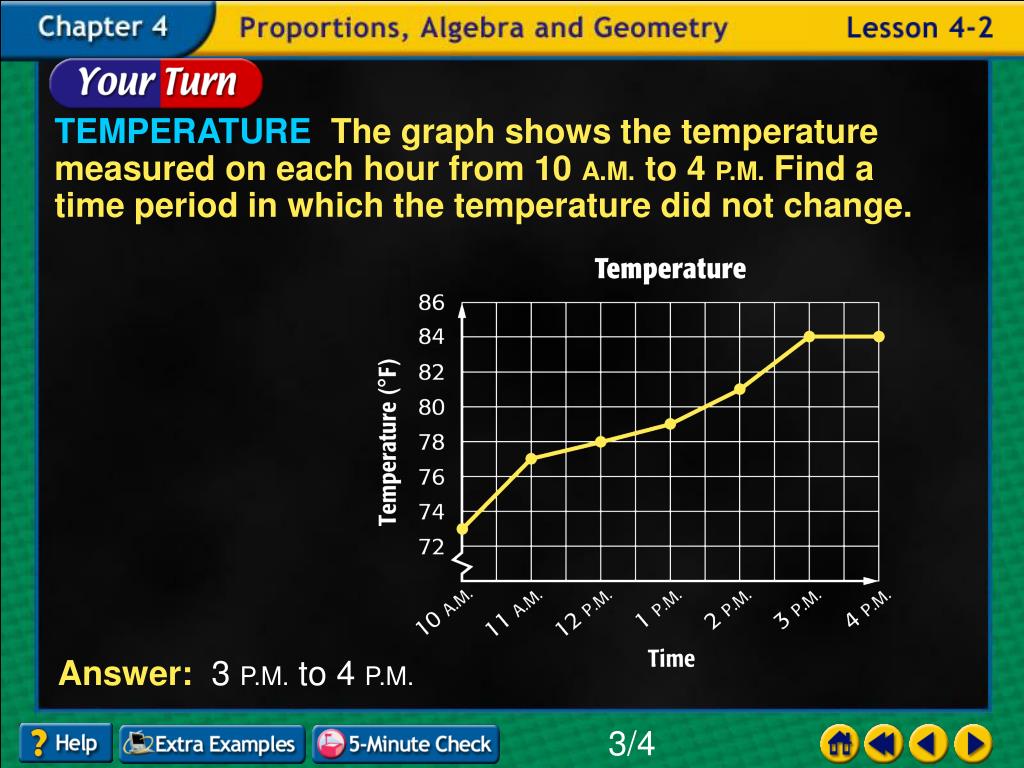 Chapter 4 Proportions, Algebra and Geometry Lesson 4-2

Your Turn

TEMPERATURE The graph shows the temperature measured on each hour from 10 A.M. to 4 P.M. Find a time period in which the temperature did not change.

Temperature

Temperature (°F)

86
84
82
80
78
76
74
72

10 A.M. 11 A.M. 12 P.M. 1 P.M. 2 P.M. 3 P.M. 4 P.M.

Time

Answer: 3 P.M. to 4 P.M.

Help Extra Examples 5-Minute Check 3/4